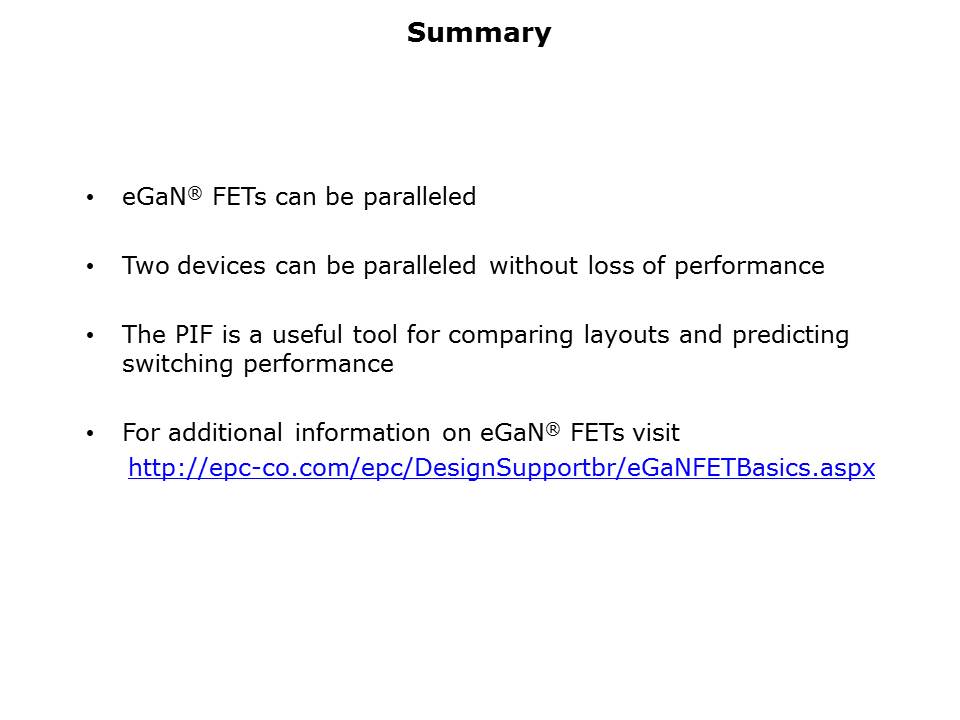 Summary

• eGaN® FETs can be paralleled

• Two devices can be paralleled without loss of performance

• The PIF is a useful tool for comparing layouts and predicting switching performance

• For additional information on eGaN® FETs visit
http://epc-co.com/epc/DesignSupportbr/eGaNFETBasics.aspx